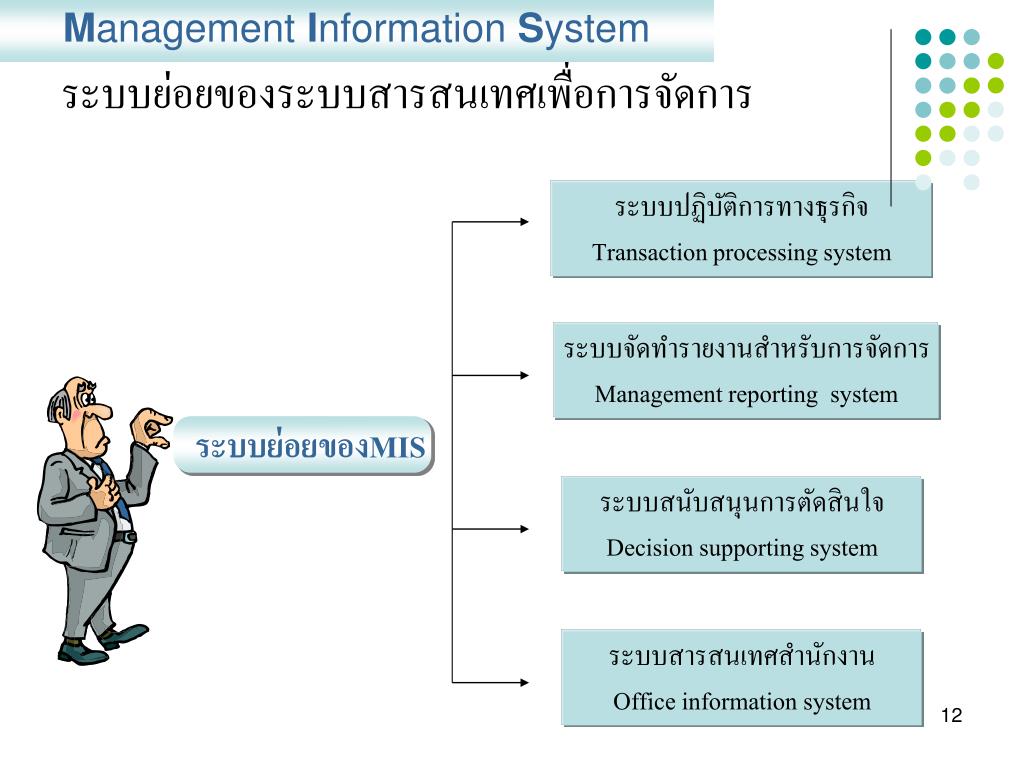 Management Information System

ระบบย่อยของระบบสารสนเทศเพื่อการจัดการ

ระบบย่อยของMIS

ระบบปฏิบัติการทางธุรกิจ
Transaction processing system

ระบบจัดทำรายงานสำหรับการจัดการ
Management reporting system

ระบบสนับสนุนการตัดสินใจ
Decision supporting system

ระบบสารสนเทศสำนักงาน
Office information system

12